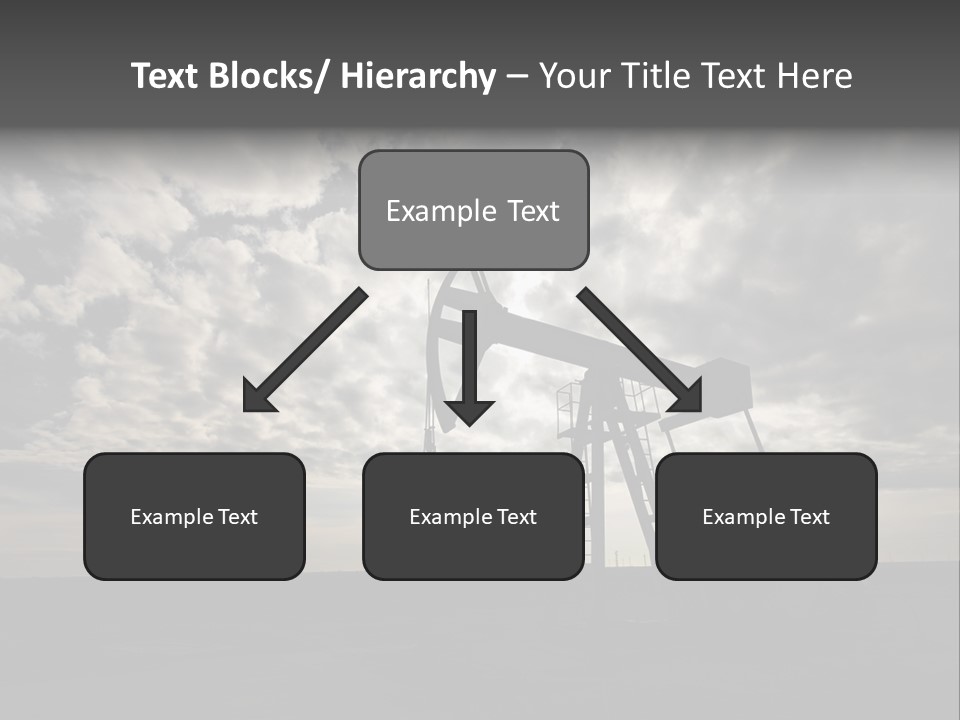 Text Blocks/ Hierarchy – Your Title Text Here

Example Text

Example Text

Example Text

Example Text